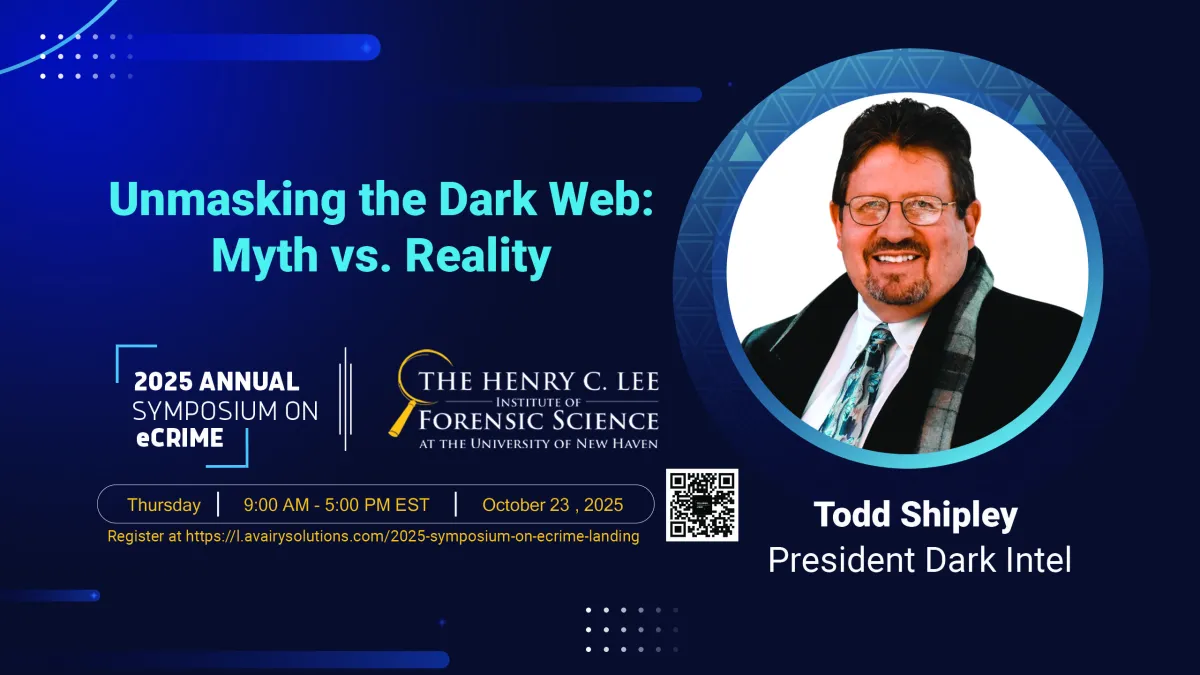 Unmasking the Dark Web: Myth vs. Reality

2025 ANNUAL SYMPOSIUM ON eCRIME

THE HENRY C. LEE INSTITUTE OF FORENSIC SCIENCE AT THE UNIVERSITY OF NEW HAVEN

Thursday | 9:00 AM - 5:00 PM EST | October 23 , 2025

Register at https://l.avairysolutions.com/2025-symposium-on-ecrime-landing

Todd Shipley
President Dark Intel